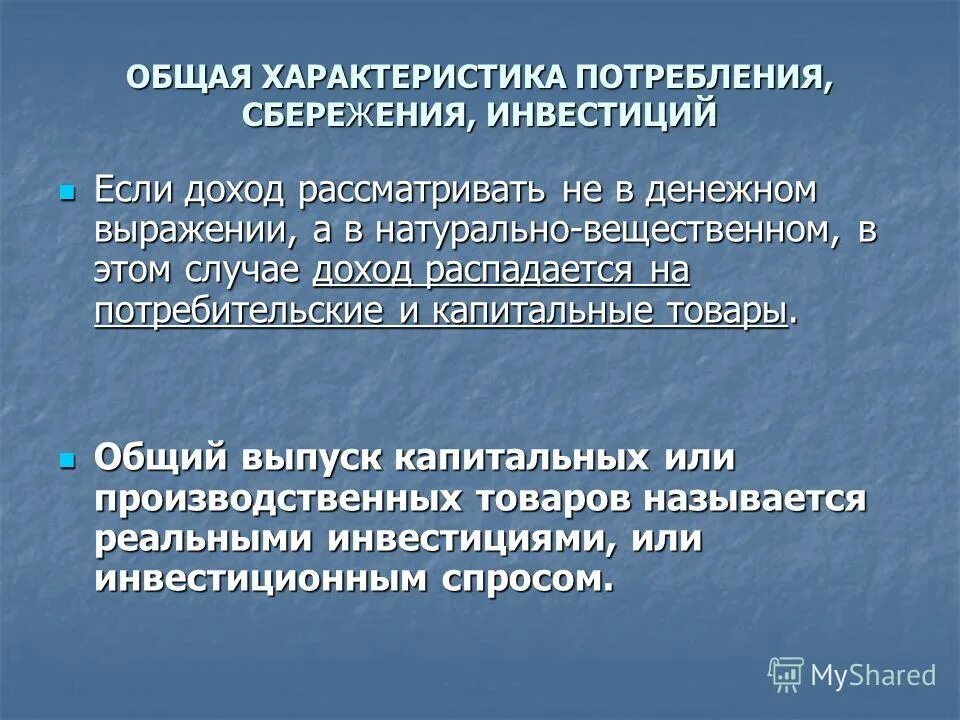 ОБЩАЯ ХАРАКТЕРИСТИКА ПОТРЕБЛЕНИЯ, СБЕРЕЖЕНИЯ, ИНВЕСТИЦИЙ

Если доход рассматривать не в денежном выражении, а в натурально-вещественном, в этом случае доход распадается на потребительские и капитальные товары.

Общий выпуск капитальных или производственных товаров называется реальными инвестициями, или инвестиционным спросом.

MyShared